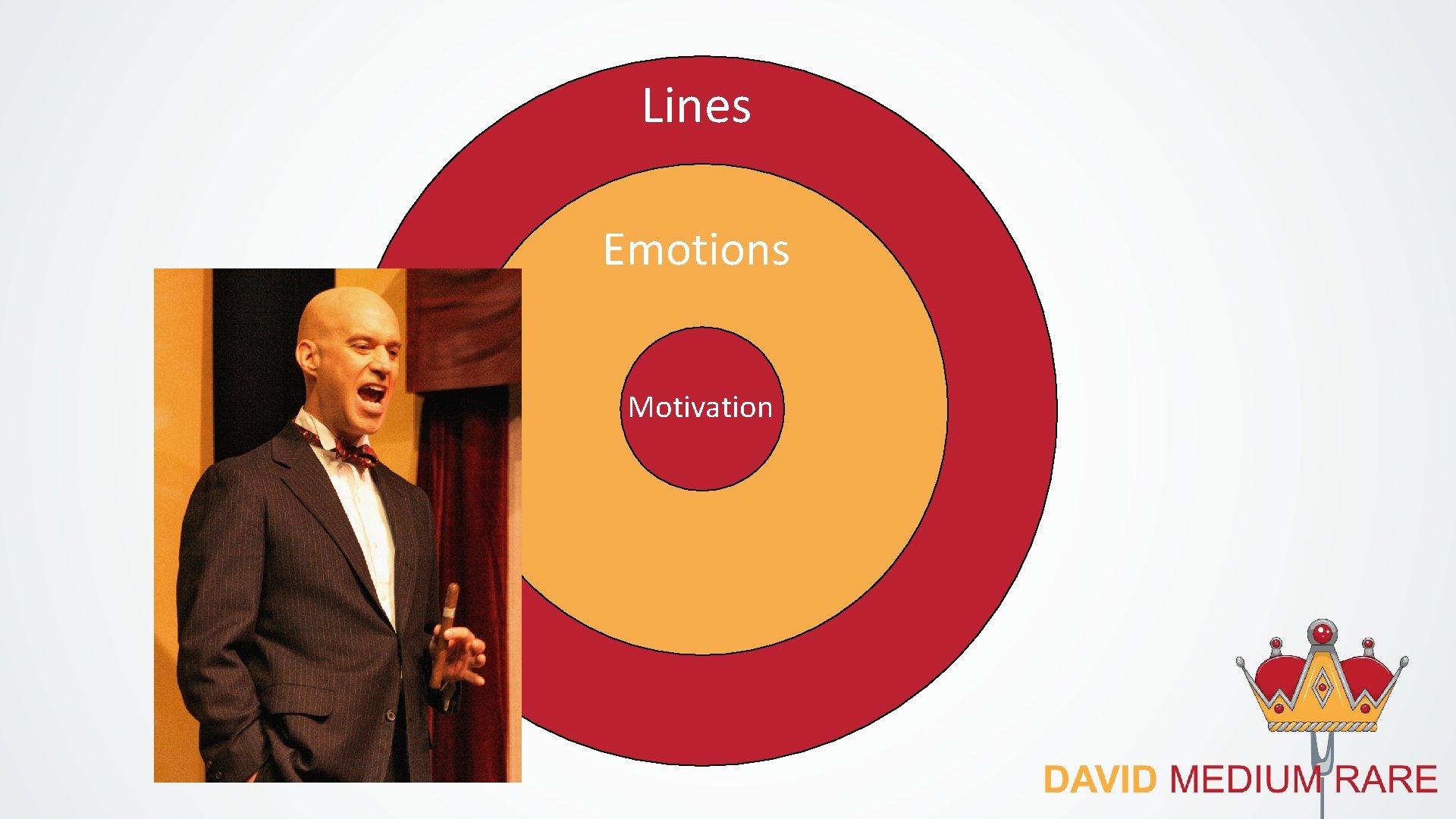 Lines

Emotions

Motivation

DAVID MEDIUM RARE